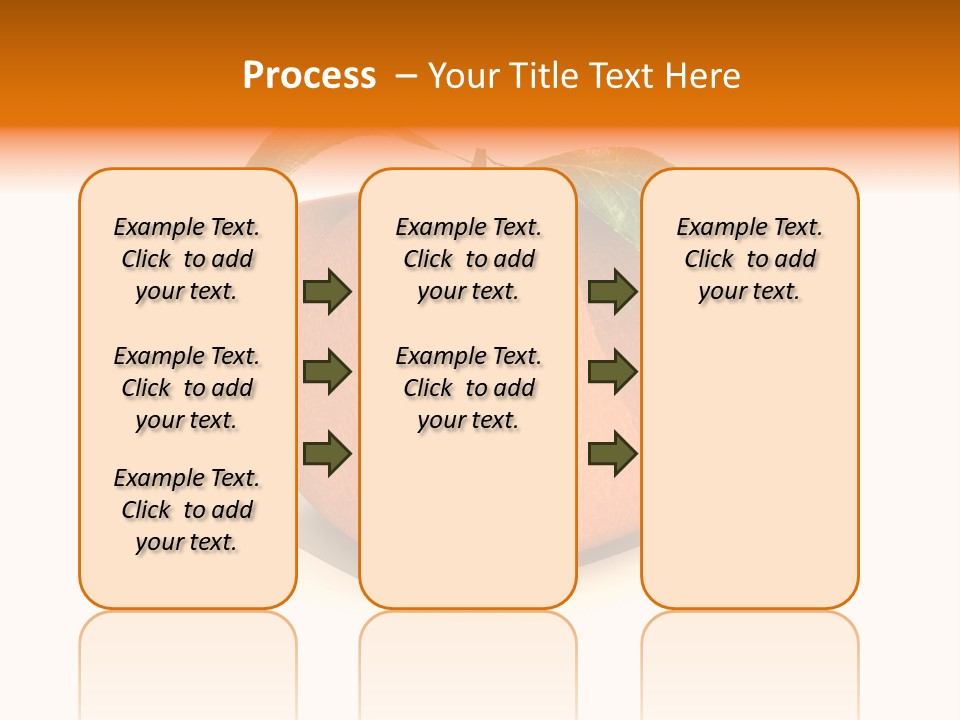 Process – Your Title Text Here

Example Text. Click to add your text.

Example Text. Click to add your text.

Example Text. Click to add your text.

Example Text. Click to add your text.

Example Text. Click to add your text.

Example Text. Click to add your text.